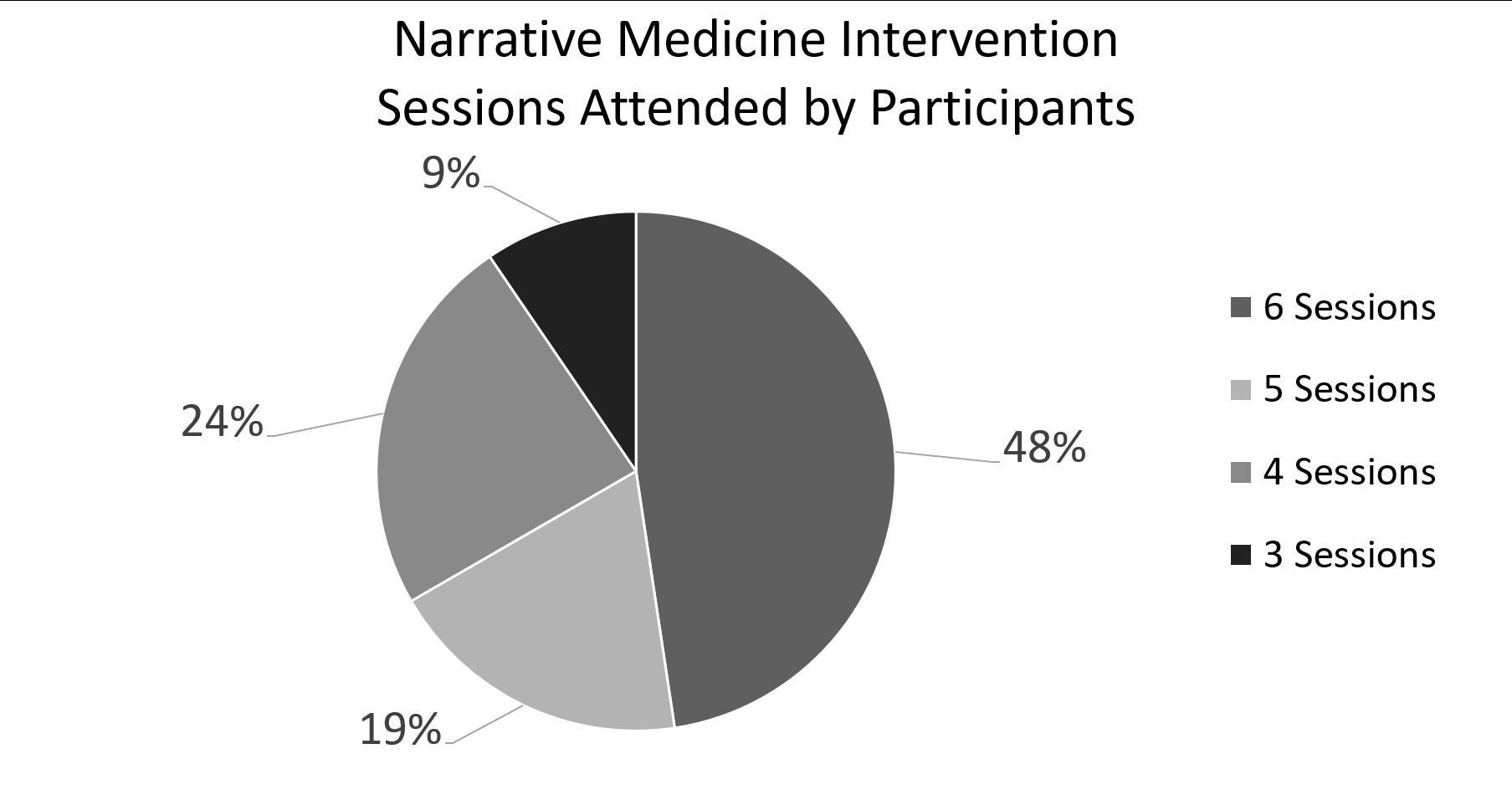 Narrative Medicine Intervention Sessions Attended by Participants

9%

24%

48%

19%

6 Sessions

5 Sessions

4 Sessions

3 Sessions